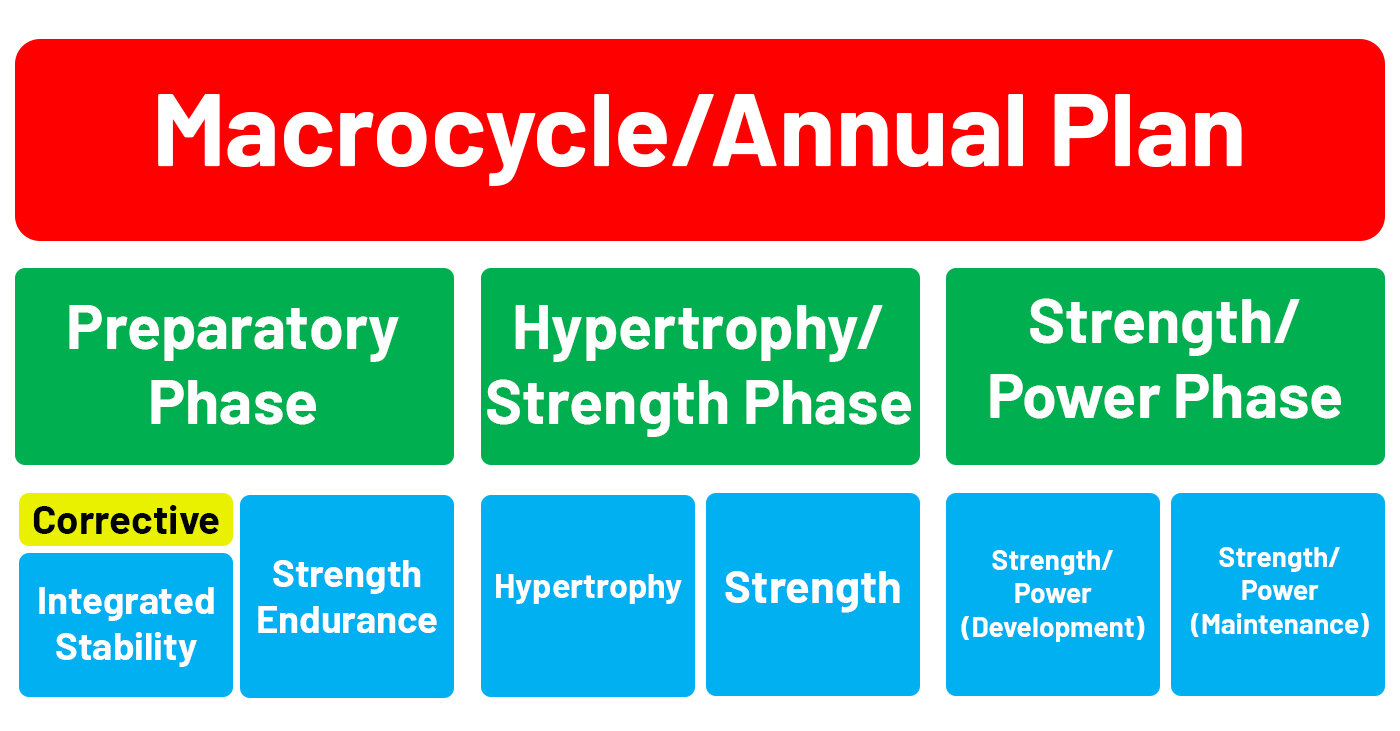 Macrocycle/Annual Plan

Preparatory Phase

Hypertrophy/ Strength Phase

Strength/ Power Phase

Corrective

Integrated Stability

Strength Endurance

Hypertrophy

Strength

Strength/ Power (Development)

Strength/ Power (Maintenance)